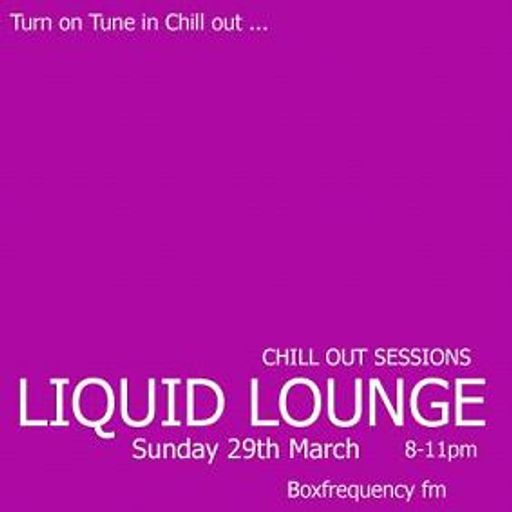 Turn on Tune in Chill out ...

CHILL OUT SESSIONS

LIQUID LOUNGE

Sunday 29th March 8-11pm

Boxfrequency fm